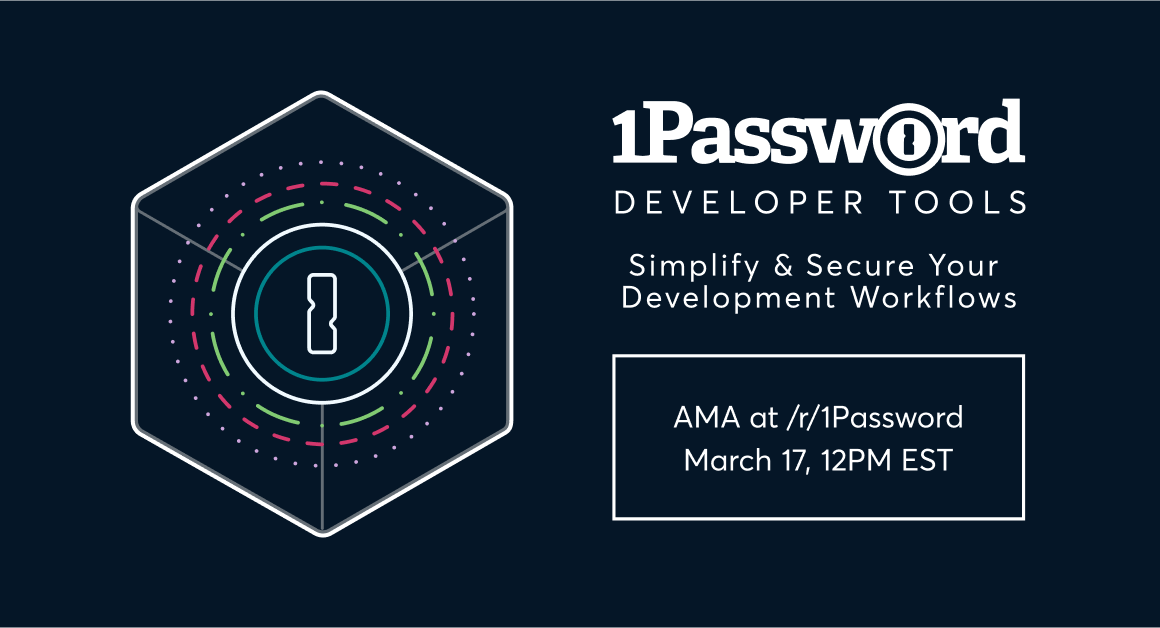 1Password
DEVELOPER TOOLS

Simplify & Secure Your Development Workflows

AMA at /r/1Password
March 17, 12PM EST